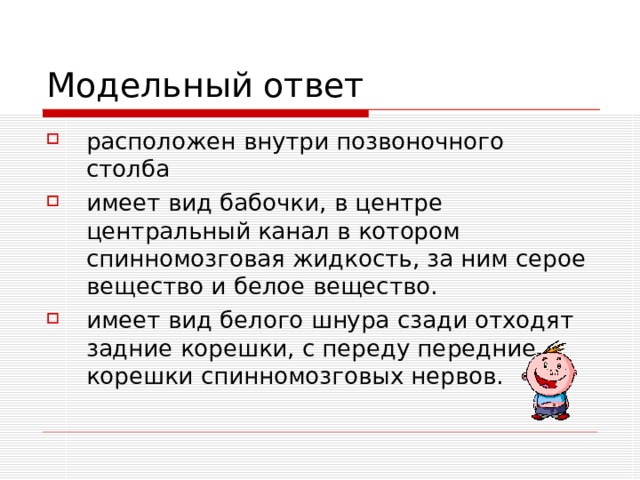 Модельный ответ

расположен внутри позвоночного столба

имеет вид бабочки, в центре центральный канал в котором спинномозговая жидкость, за ним серое вещество и белое вещество.

имеет вид белого шнура сзади отходят задние корешки, с переду передние корешки спинномозговых нервов.